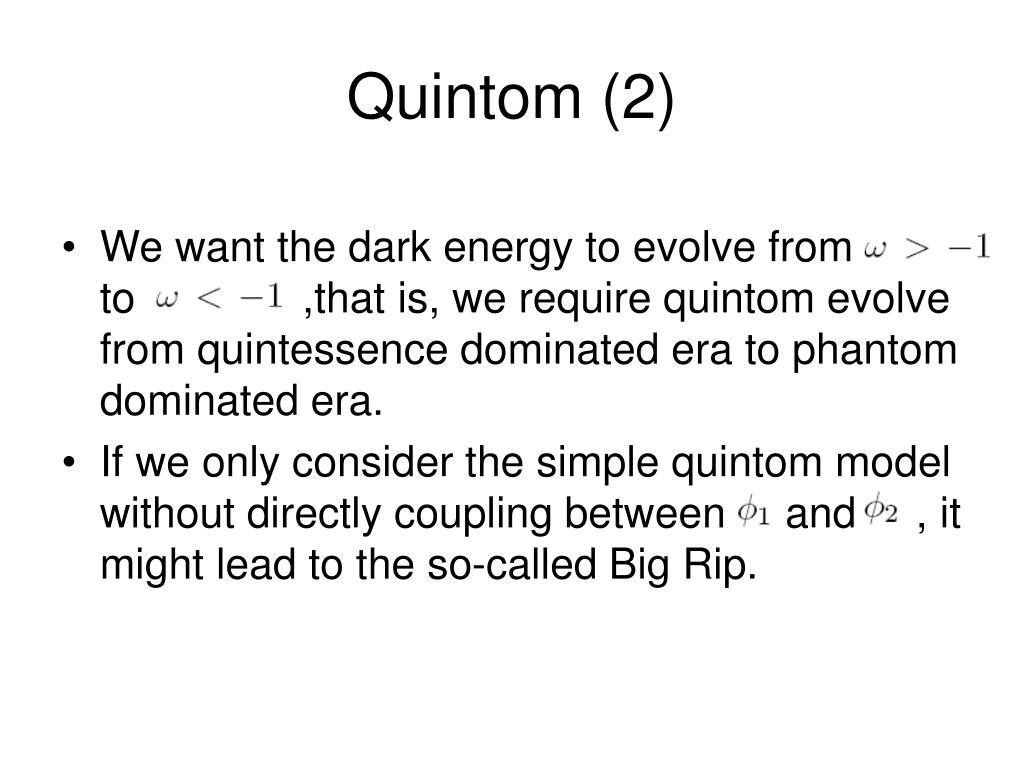 Quintom (2)

• We want the dark energy to evolve from $\omega > -1$ to $\omega < -1$ ,that is, we require quintom evolve from quintessence dominated era to phantom dominated era.
• If we only consider the simple quintom model without directly coupling between $\phi_1$ and $\phi_2$ , it might lead to the so-called Big Rip.